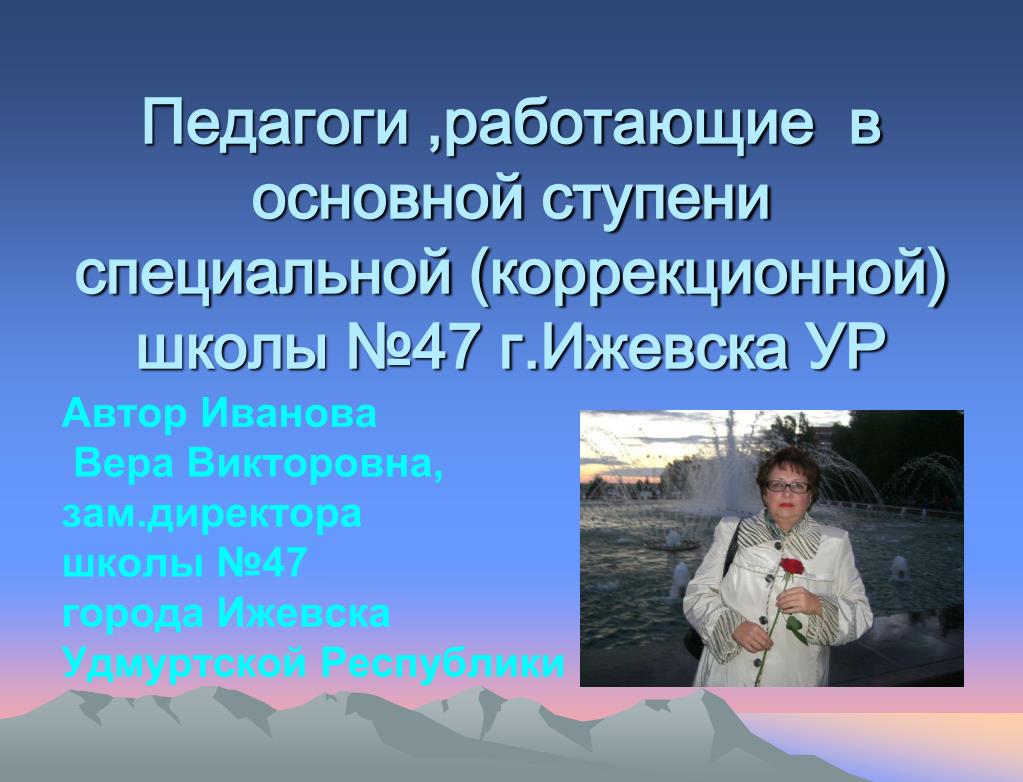 Педагоги ,работающие в основной ступени специальной (коррекционной) школы №47 г.Ижевска УР

Автор Иванова
Вера Викторовна,
зам.директора
школы №47
города Ижевска
Удмуртской Республики